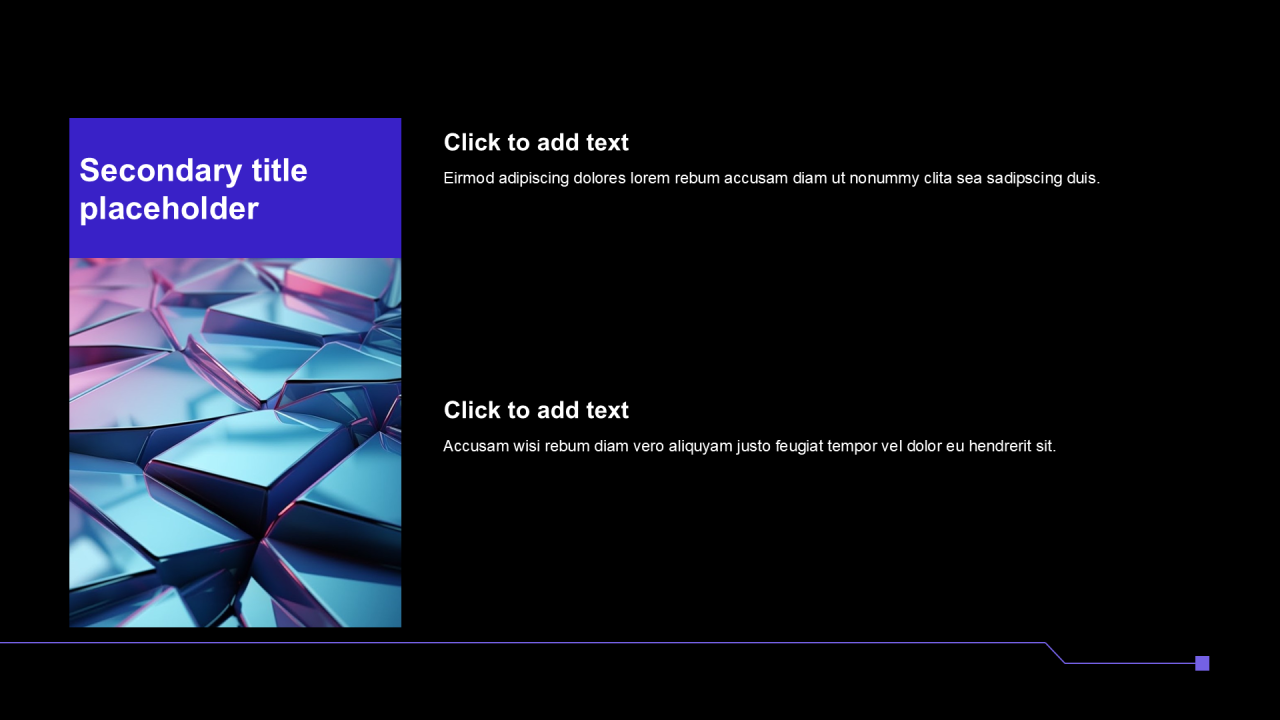 Secondary title placeholder

Click to add text

Eirmod adipiscing dolores lorem rebum accusam diam ut nonummy clita sea sadipscing duis.

Click to add text

Accusam wisi rebum diam vero aliquyam justo feugiat tempor vel dolor eu hendrerit sit.